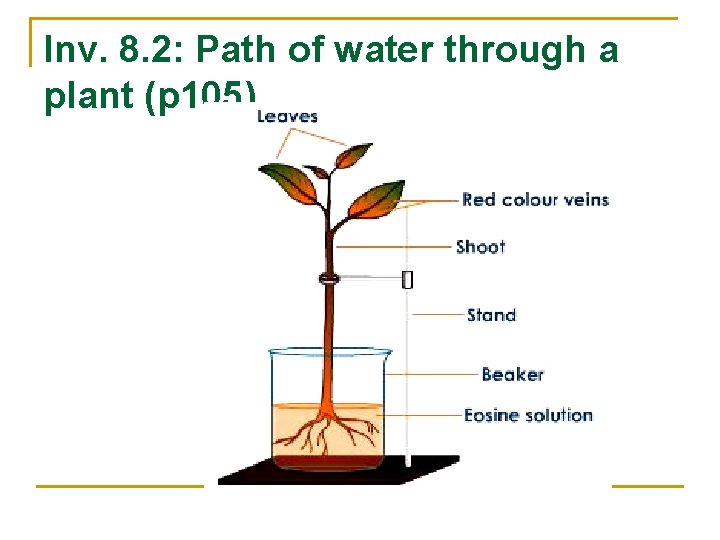 Inv. 8.2: Path of water through a plant (p105)

Leaves

Red colour veins

Shoot

Stand

Beaker

Eosine solution